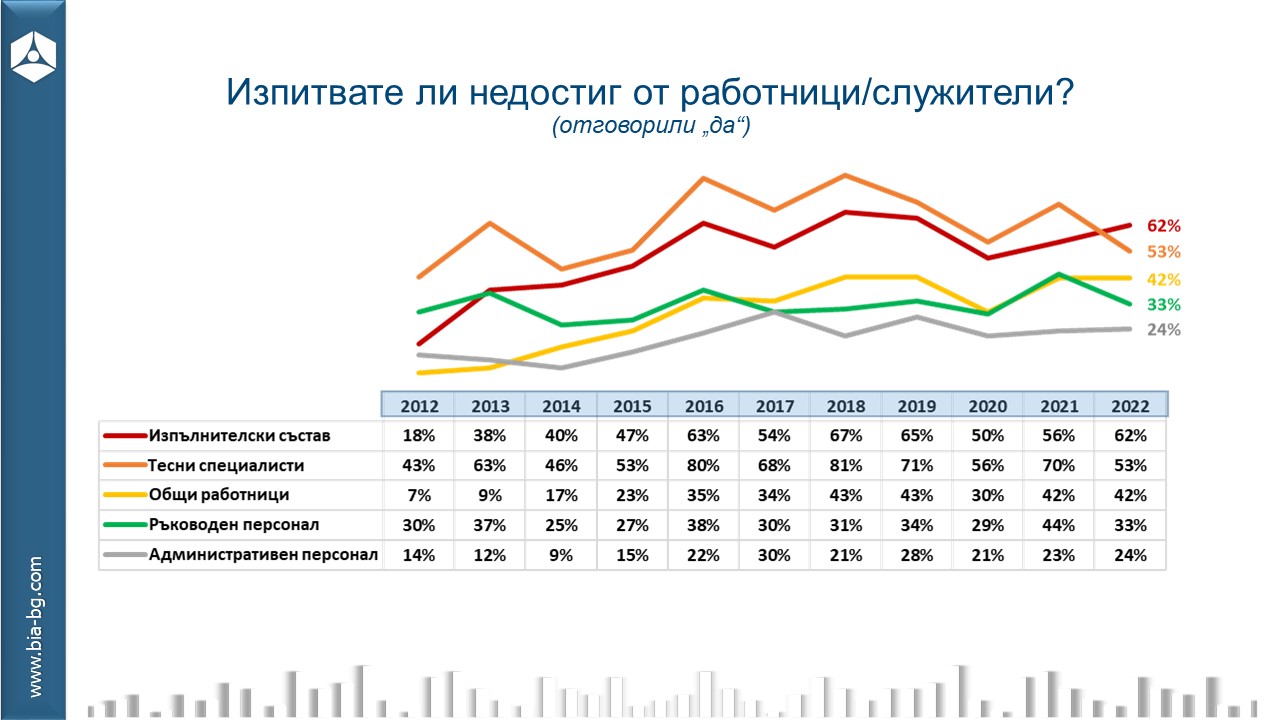 Изпитвате ли недостиг от работници/служители?
(отговорили „да“)

62%
53%
42%
33%
24%

| | 2012 | 2013 | 2014 | 2015 | 2016 | 2017 | 2018 | 2019 | 2020 | 2021 | 2022 |
|---|---|---|---|---|---|---|---|---|---|---|---|
| Изпълнителски състав | 18% | 38% | 40% | 47% | 63% | 54% | 67% | 65% | 50% | 56% | 62% |
| Тесни специалисти | 43% | 63% | 46% | 53% | 80% | 68% | 81% | 71% | 56% | 70% | 53% |
| Общи работници | 7% | 9% | 17% | 23% | 35% | 34% | 43% | 43% | 30% | 42% | 42% |
| Ръководен персонал | 30% | 37% | 25% | 27% | 38% | 30% | 31% | 34% | 29% | 44% | 33% |
| Административен персонал | 14% | 12% | 9% | 15% | 22% | 30% | 21% | 28% | 21% | 23% | 24% |

www.bia-bg.com